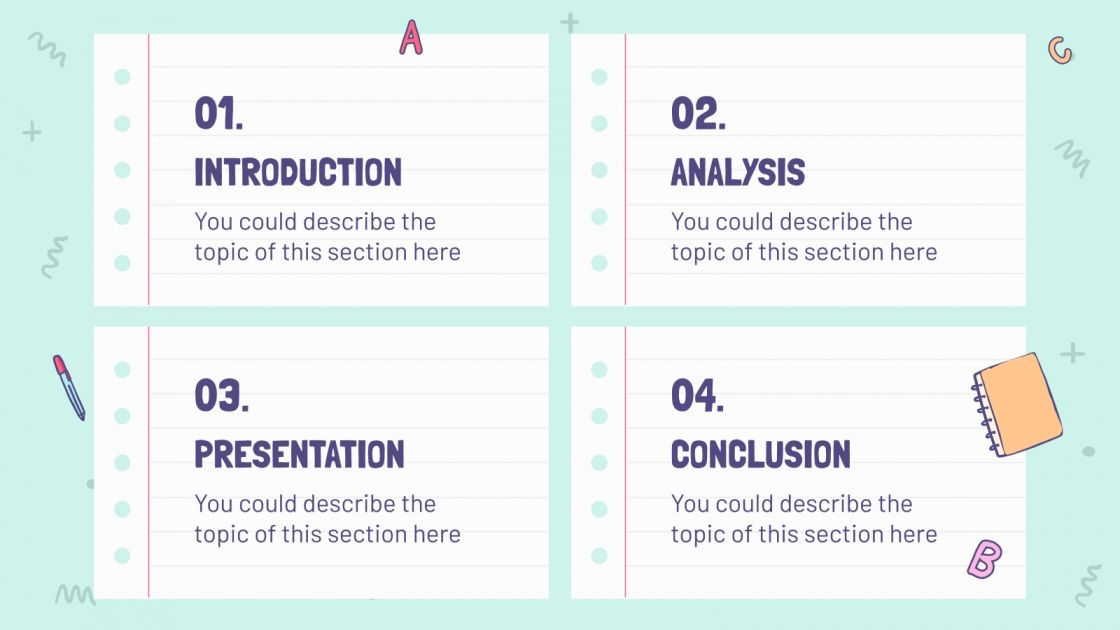 A

C

01.

INTRODUCTION

You could describe the topic of this section here

02.

ANALYSIS

You could describe the topic of this section here

03.

PRESENTATION

You could describe the topic of this section here

04.

CONCLUSION

You could describe the topic of this section here

B